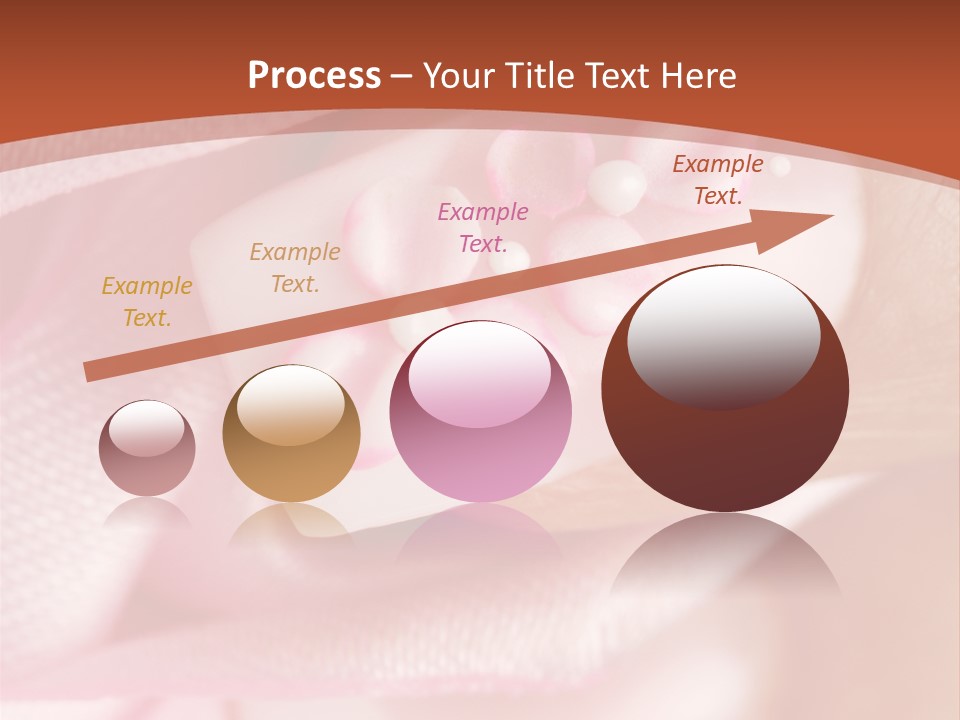 Process – Your Title Text Here

Example Text.

Example Text.

Example Text.

Example Text.